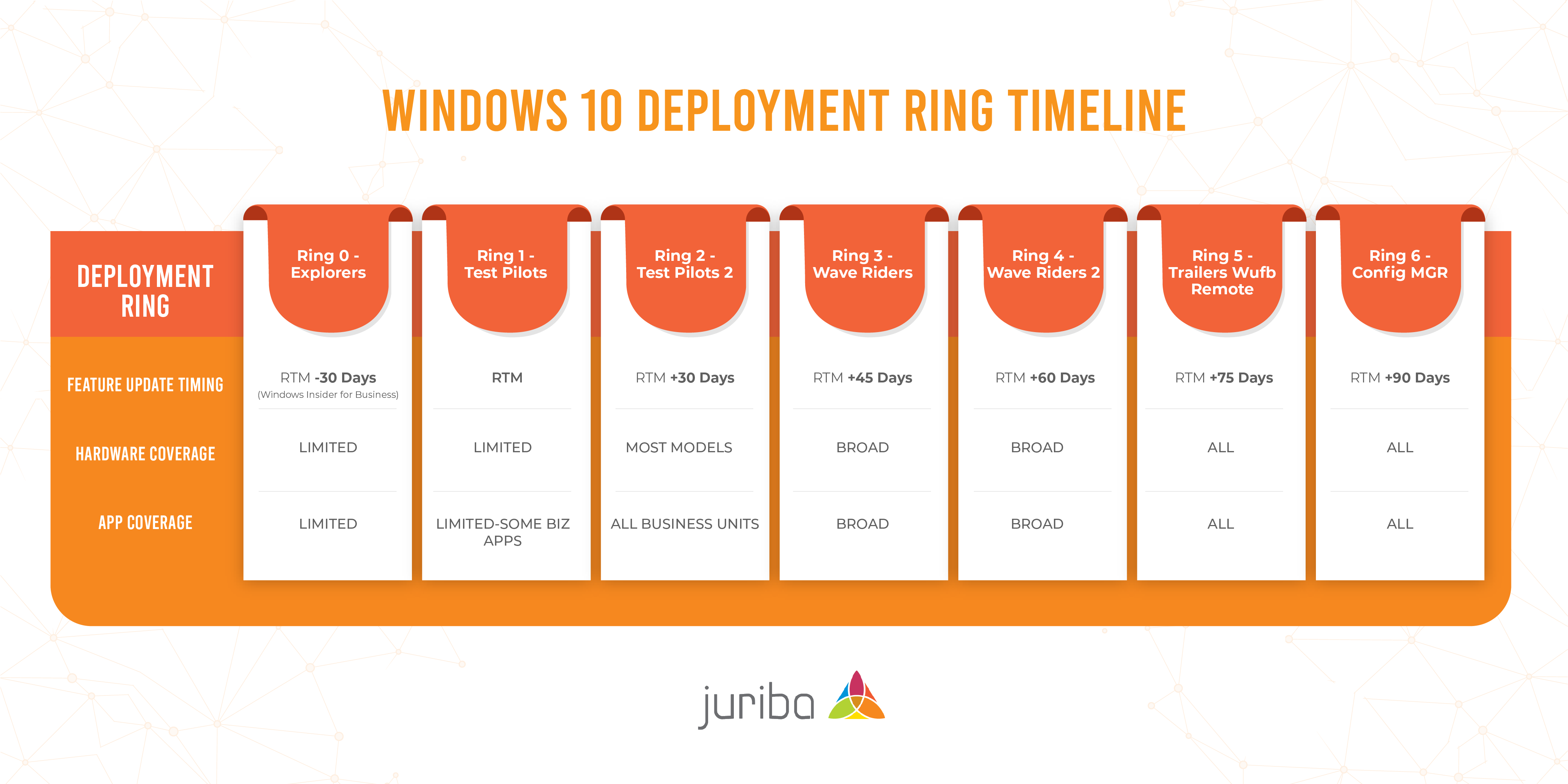 WINDOWS 10 DEPLOYMENT RING TIMELINE

| DEPLOYMENT RING | Ring 0 - Explorers | Ring 1 - Test Pilots | Ring 2 - Test Pilots 2 | Ring 3 - Wave Riders | Ring 4 - Wave Riders 2 | Ring 5 - Trailers Wufb Remote | Ring 6 - Config MGR |
|---|---|---|---|---|---|---|---|
| FEATURE UPDATE TIMING | RTM -30 Days (Windows Insider for Business) | RTM | RTM +30 Days | RTM +45 Days | RTM +60 Days | RTM +75 Days | RTM +90 Days |
| HARDWARE COVERAGE | LIMITED | LIMITED | MOST MODELS | BROAD | BROAD | ALL | ALL |
| APP COVERAGE | LIMITED | LIMITED-SOME BIZ APPS | ALL BUSINESS UNITS | BROAD | BROAD | ALL | ALL |

juriba